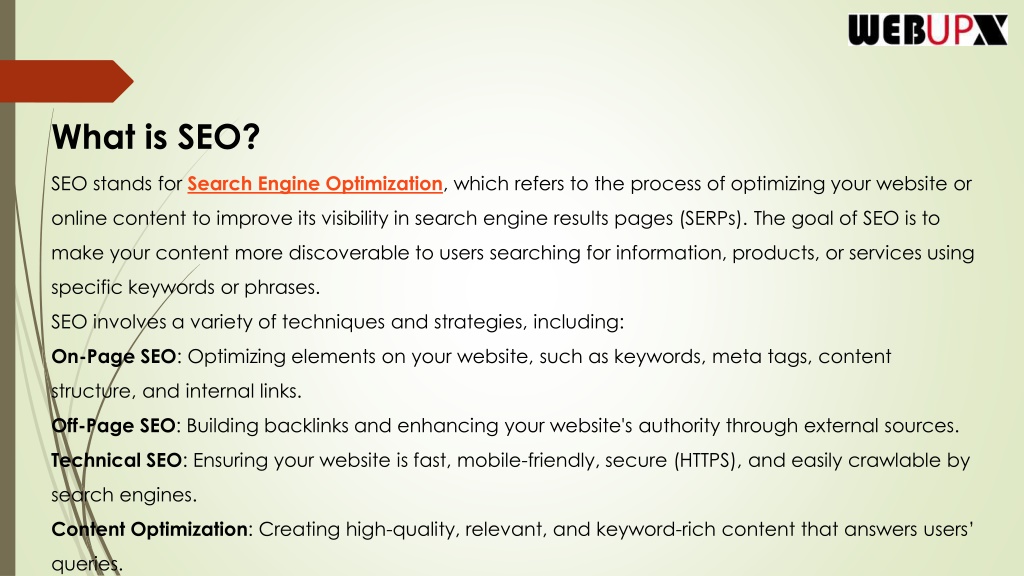 WEBUPX

What is SEO?

SEO stands for Search Engine Optimization, which refers to the process of optimizing your website or online content to improve its visibility in search engine results pages (SERPs). The goal of SEO is to make your content more discoverable to users searching for information, products, or services using specific keywords or phrases.

SEO involves a variety of techniques and strategies, including:

On-Page SEO: Optimizing elements on your website, such as keywords, meta tags, content structure, and internal links.

Off-Page SEO: Building backlinks and enhancing your website's authority through external sources.

Technical SEO: Ensuring your website is fast, mobile-friendly, secure (HTTPS), and easily crawlable by search engines.

Content Optimization: Creating high-quality, relevant, and keyword-rich content that answers users' queries.